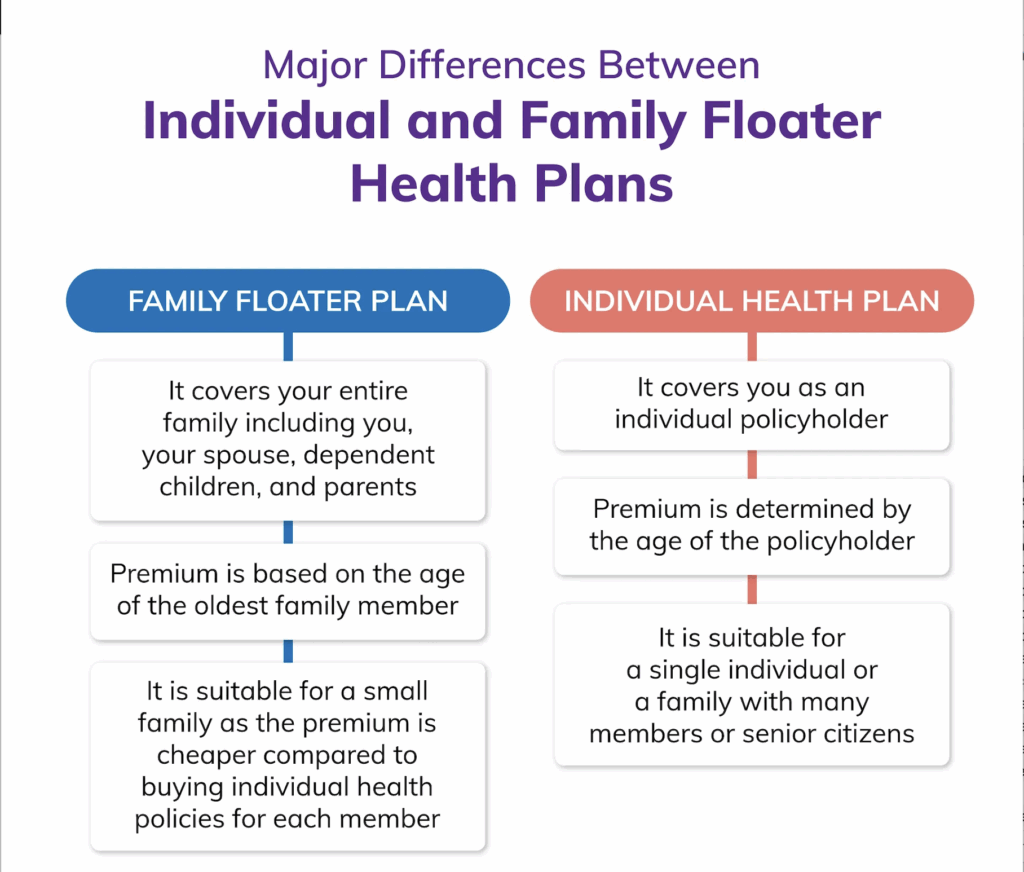 Major Differences Between
Individual and Family Floater Health Plans

FAMILY FLOATER PLAN

It covers your entire family including you, your spouse, dependent children, and parents

Premium is based on the age of the oldest family member

It is suitable for a small family as the premium is cheaper compared to buying individual health policies for each member

INDIVIDUAL HEALTH PLAN

It covers you as an individual policyholder

Premium is determined by the age of the policyholder

It is suitable for a single individual or a family with many members or senior citizens